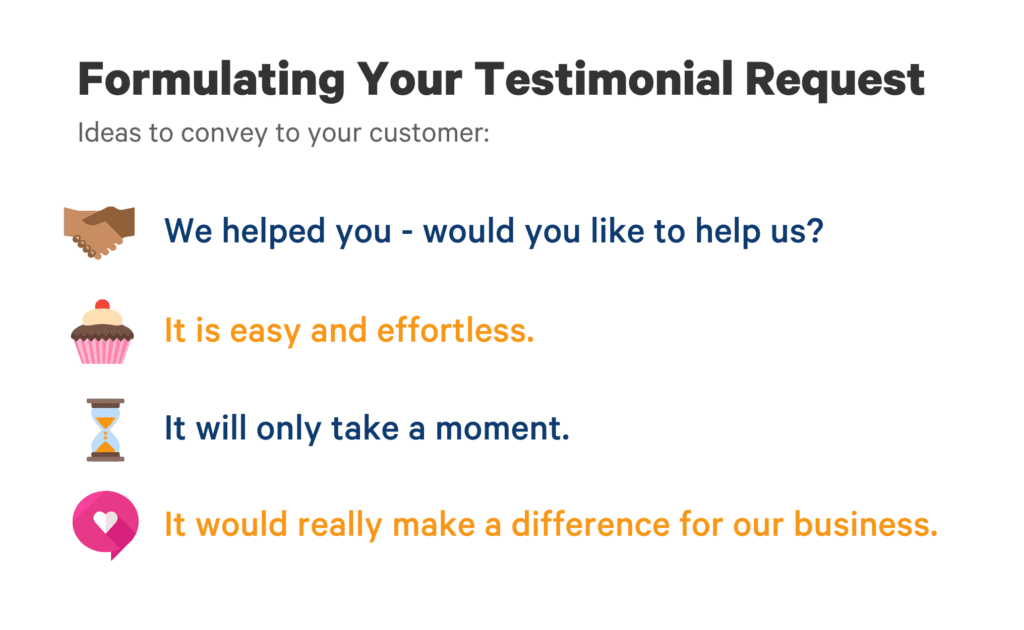 Formulating Your Testimonial Request

Ideas to convey to your customer:

We helped you - would you like to help us?

It is easy and effortless.

It will only take a moment.

It would really make a difference for our business.